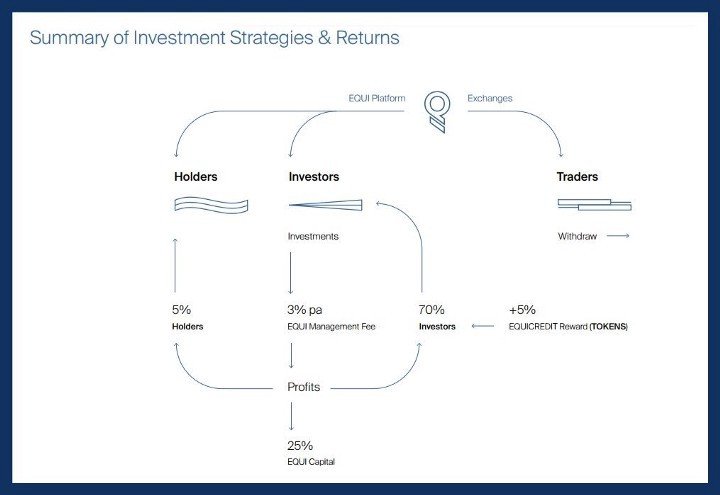 Summary of Investment Strategies & Returns

EQUI Platform

Exchanges

Holders

Investors

Traders

Investments

Withdraw

5%
Holders

3% pa
EQUI Management Fee

70%
Investors

+5%
EQUICREDIT Reward (TOKENS)

Profits

25%
EQUI Capital